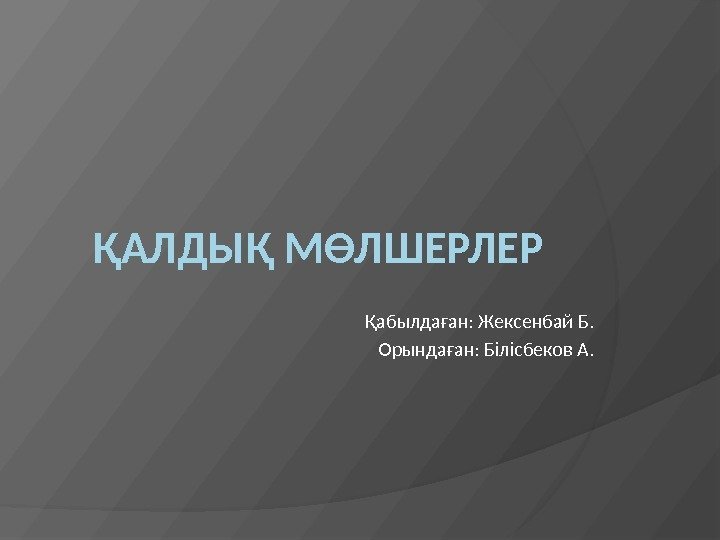 ҚАЛДЫҚ МӨЛШЕРЛЕР

Қабылдаған: Жексенбай Б.
Орындаған: Білісбеков А.